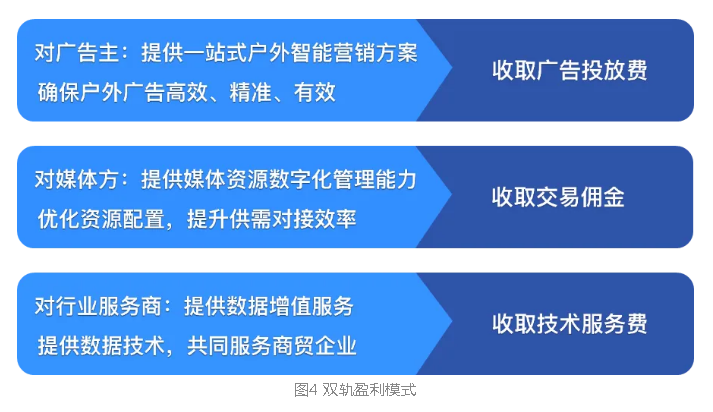 对广告主：提供一站式户外智能营销方案
确保户外广告高效、精准、有效

收取广告投放费

对媒体方：提供媒体资源数字化管理能力
优化资源配置，提升供需对接效率

收取交易佣金

对行业服务商：提供数据增值服务
提供数据技术，共同服务商贸企业

收取技术服务费

图4 双轨盈利模式